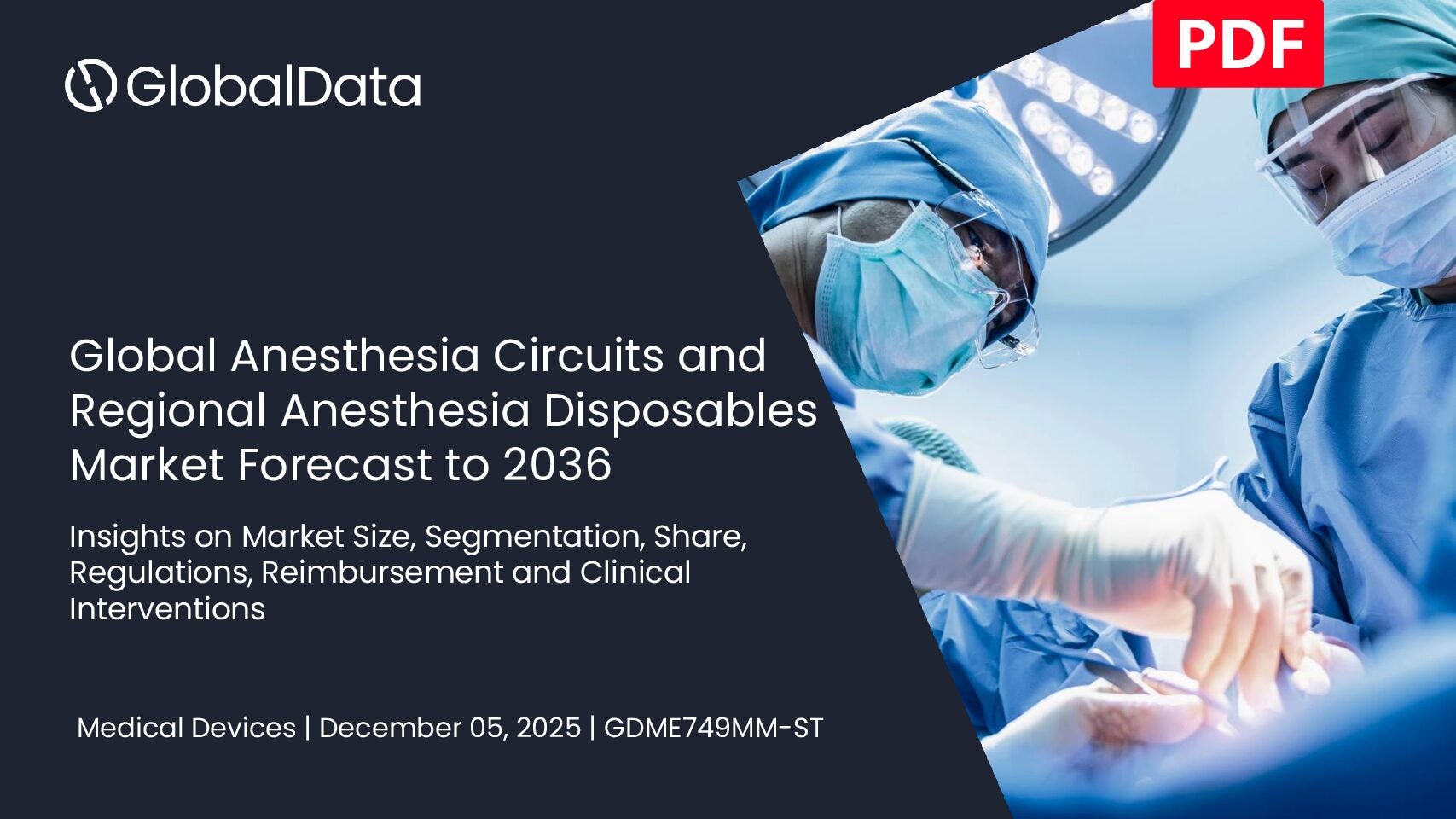 GlobalData

PDF

Global Anesthesia Circuits and Regional Anesthesia Disposables Market Forecast to 2036

Insights on Market Size, Segmentation, Share, Regulations, Reimbursement and Clinical Interventions

Medical Devices | December 05, 2025 | GDME749MM-ST